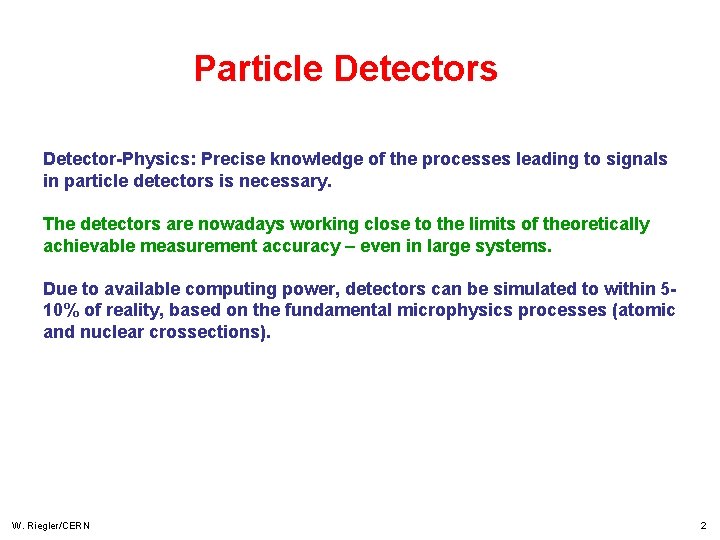 Particle Detectors

Detector-Physics: Precise knowledge of the processes leading to signals in particle detectors is necessary.

The detectors are nowadays working close to the limits of theoretically achievable measurement accuracy – even in large systems.

Due to available computing power, detectors can be simulated to within 5-10% of reality, based on the fundamental microphysics processes (atomic and nuclear crossections).

W. Riegler/CERN

2